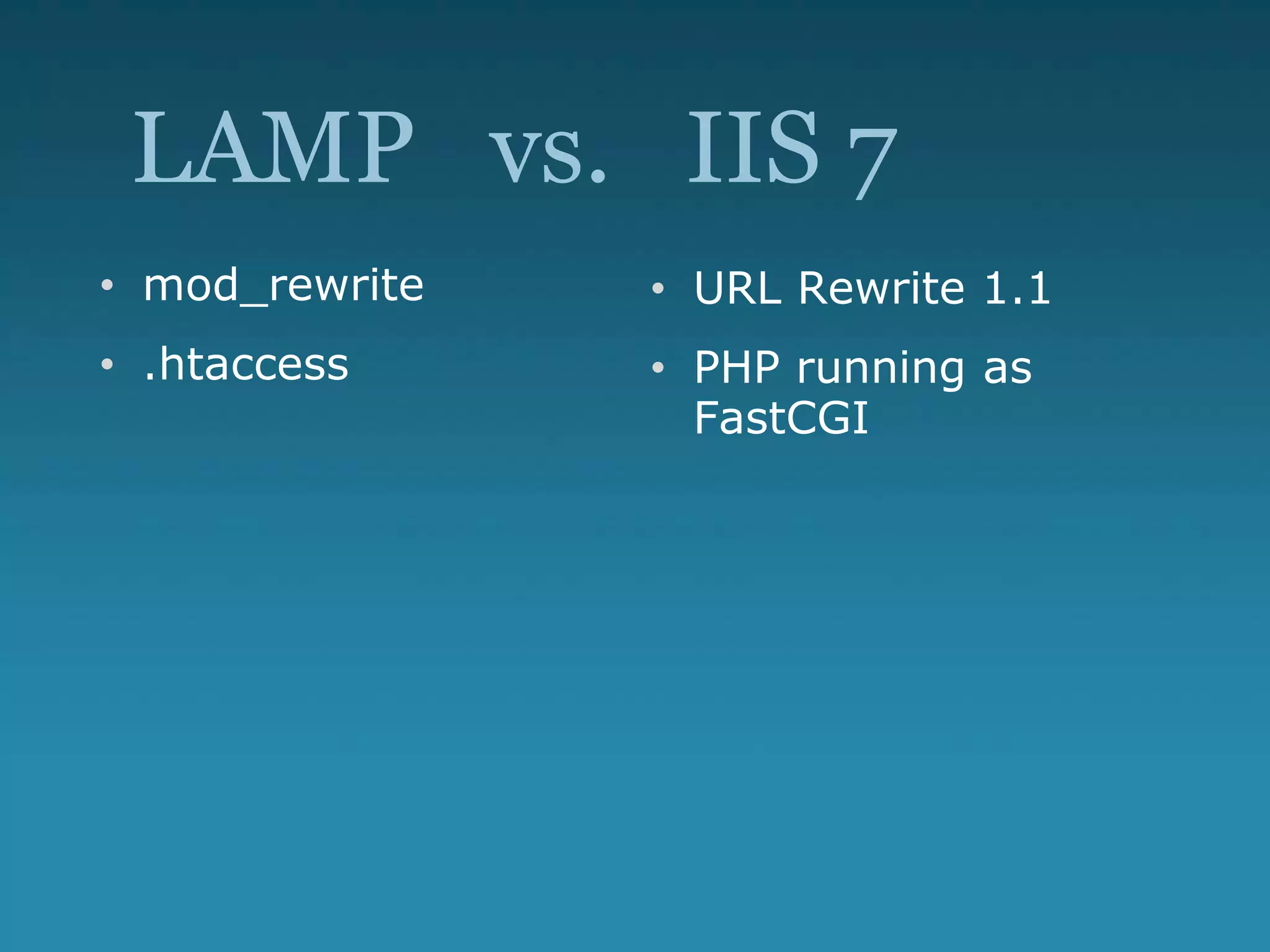 LAMP vs. IIS 7

• mod_rewrite
• .htaccess

• URL Rewrite 1.1
• PHP running as FastCGI